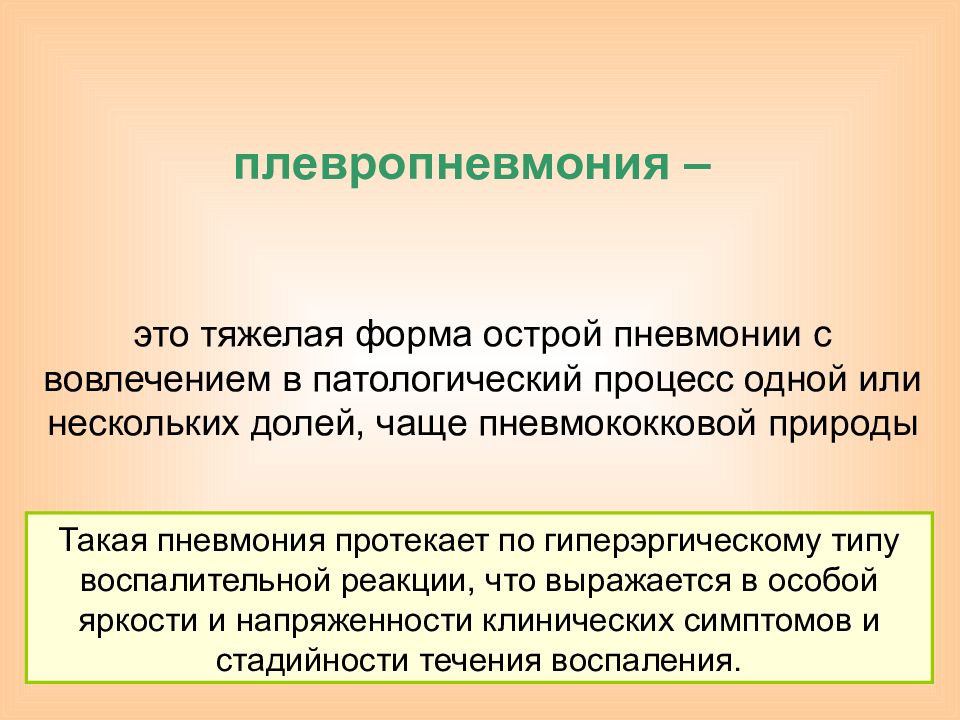 плевропневмония –

это тяжелая форма острой пневмонии с вовлечением в патологический процесс одной или нескольких долей, чаще пневмококковой природы

Такая пневмония протекает по гиперэргическому типу воспалительной реакции, что выражается в особой яркости и напряженности клинических симптомов и стадийности течения воспаления.